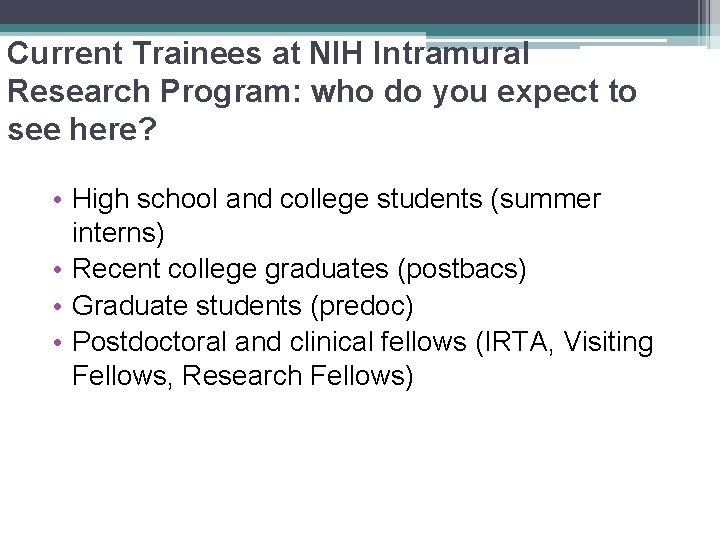 Current Trainees at NIH Intramural Research Program: who do you expect to see here?

• High school and college students (summer interns)
• Recent college graduates (postbacs)
• Graduate students (predoc)
• Postdoctoral and clinical fellows (IRTA, Visiting Fellows, Research Fellows)